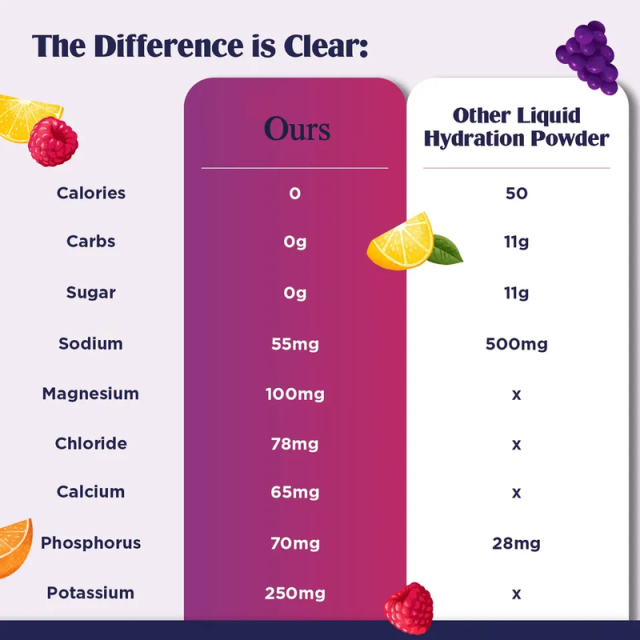 The Difference is Clear:

| | Ours | Other Liquid Hydration Powder |
|---|---|---|
| Calories | 0 | 50 |
| Carbs | 0g | 11g |
| Sugar | 0g | 11g |
| Sodium | 55mg | 500mg |
| Magnesium | 100mg | x |
| Chloride | 78mg | x |
| Calcium | 65mg | x |
| Phosphorus | 70mg | 28mg |
| Potassium | 250mg | x |